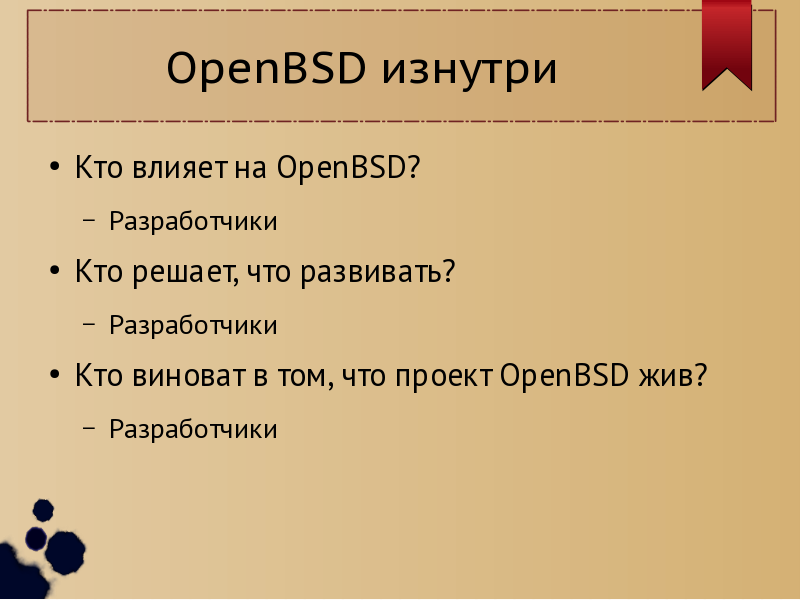 OpenBSD изнутри

• Кто влияет на OpenBSD?
  – Разработчики
• Кто решает, что развивать?
  – Разработчики
• Кто виноват в том, что проект OpenBSD жив?
  – Разработчики